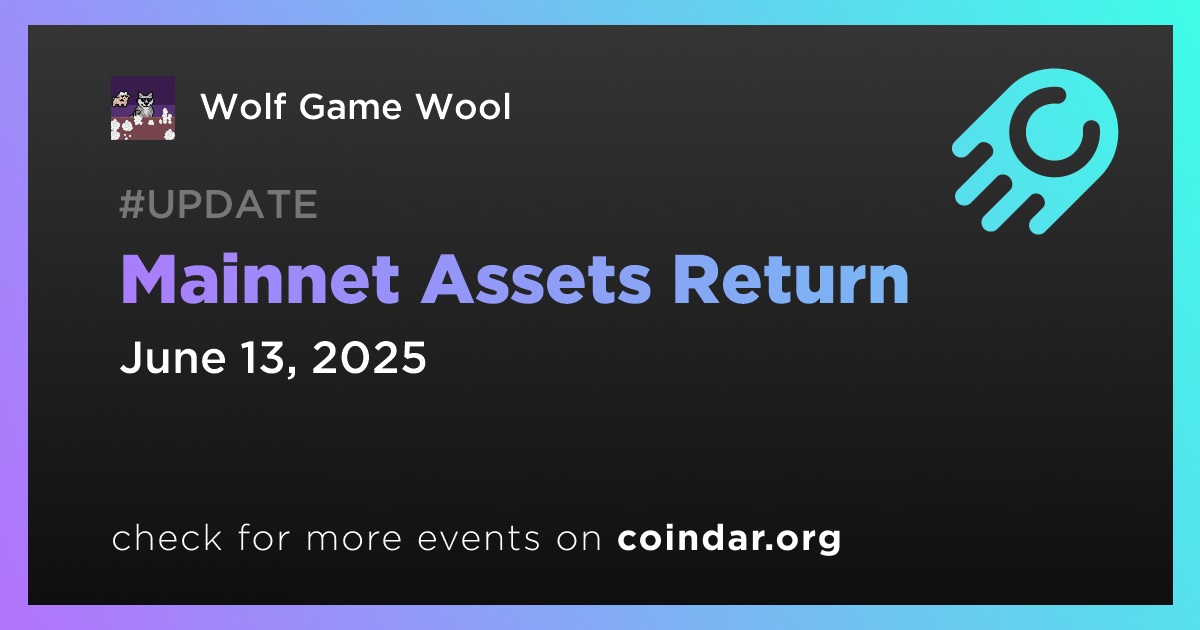 Wolf Game Wool

#UPDATE

Mainnet Assets Return

June 13, 2025

check for more events on coindar.org